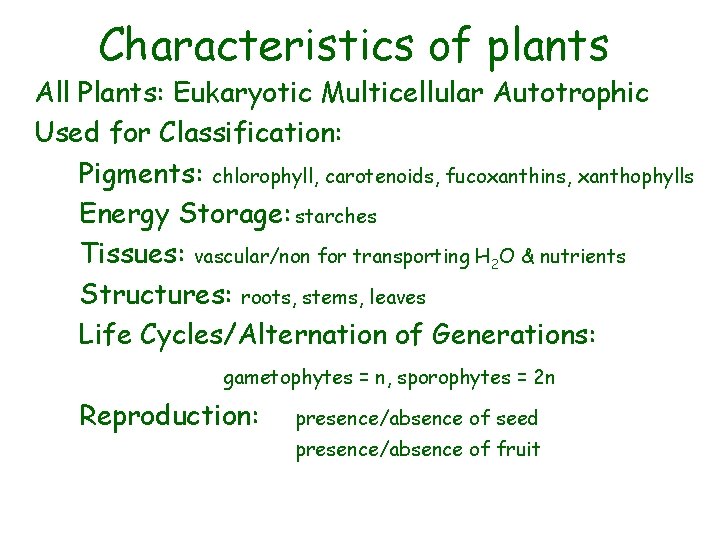 Characteristics of plants

All Plants: Eukaryotic Multicellular Autotrophic

Used for Classification:

Pigments: chlorophyll, carotenoids, fucoxanthins, xanthophylls

Energy Storage: starches

Tissues: vascular/non for transporting $H_2O$ & nutrients

Structures: roots, stems, leaves

Life Cycles/Alternation of Generations:

gametophytes = n, sporophytes = 2n

Reproduction: presence/absence of seed
presence/absence of fruit